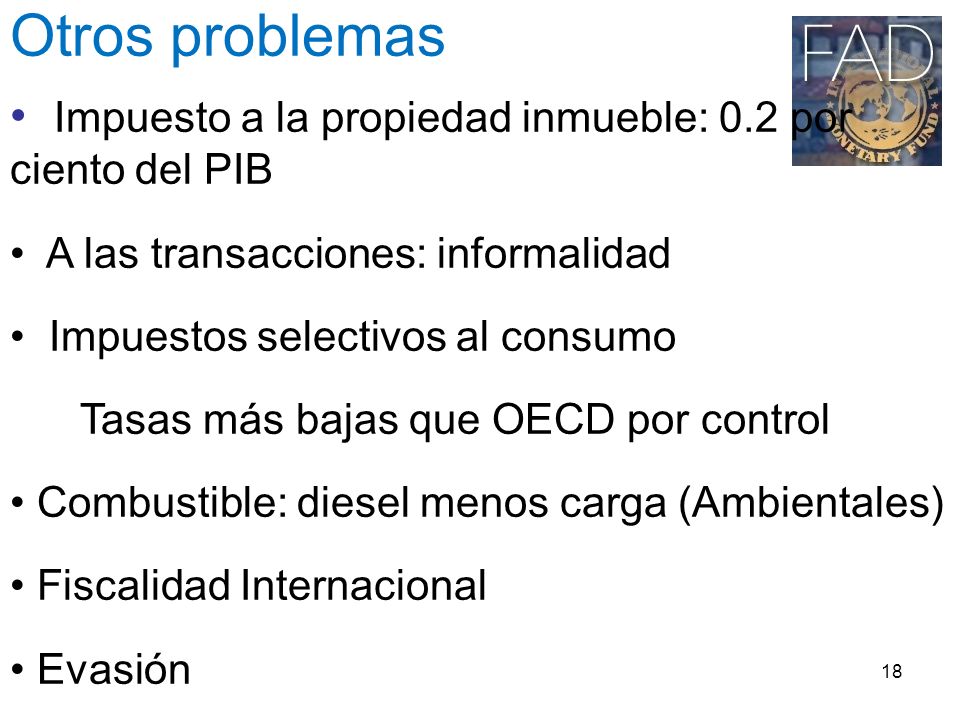 Otros problemas

FAD

MONETARY FUND

• Impuesto a la propiedad inmueble: 0.2 por ciento del PIB

• A las transacciones: informalidad

• Impuestos selectivos al consumo

Tasas más bajas que OECD por control

• Combustible: diesel menos carga (Ambientales)

• Fiscalidad Internacional

• Evasión

18